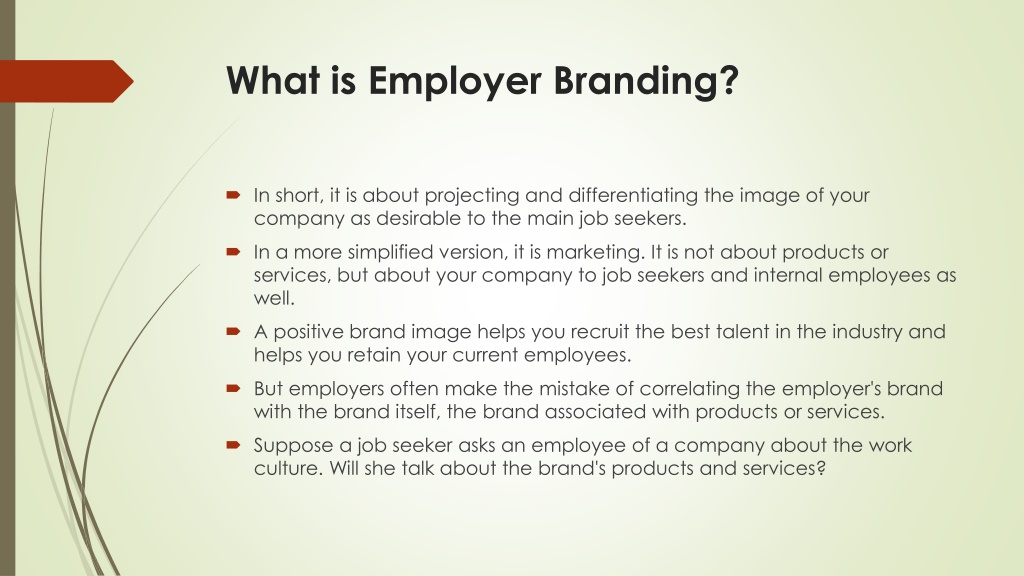 What is Employer Branding?

In short, it is about projecting and differentiating the image of your company as desirable to the main job seekers.

In a more simplified version, it is marketing. It is not about products or services, but about your company to job seekers and internal employees as well.

A positive brand image helps you recruit the best talent in the industry and helps you retain your current employees.

But employers often make the mistake of correlating the employer's brand with the brand itself, the brand associated with products or services.

Suppose a job seeker asks an employee of a company about the work culture. Will she talk about the brand's products and services?